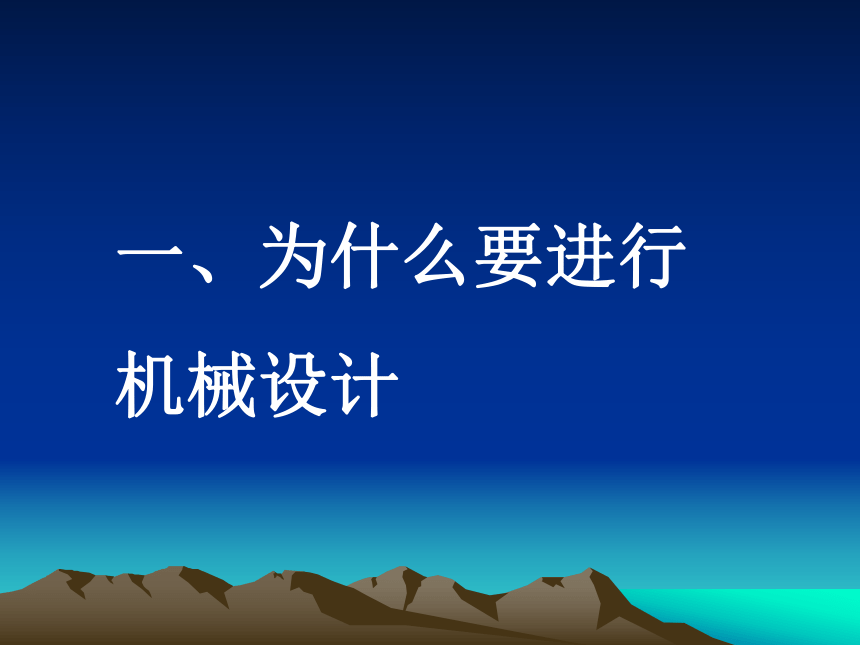 一、为什么要进行机械设计